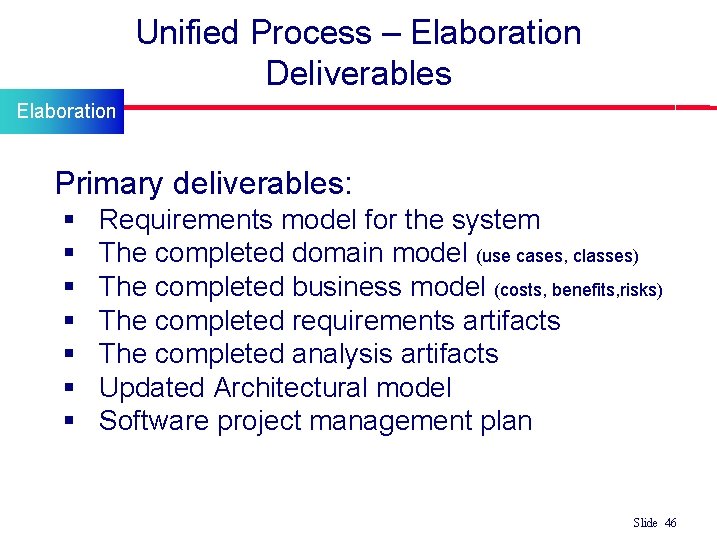 Unified Process – Elaboration Deliverables

Elaboration

Primary deliverables:

- Requirements model for the system
- The completed domain model (use cases, classes)
- The completed business model (costs, benefits,risks)
- The completed requirements artifacts
- The completed analysis artifacts
- Updated Architectural model
- Software project management plan

Slide 46